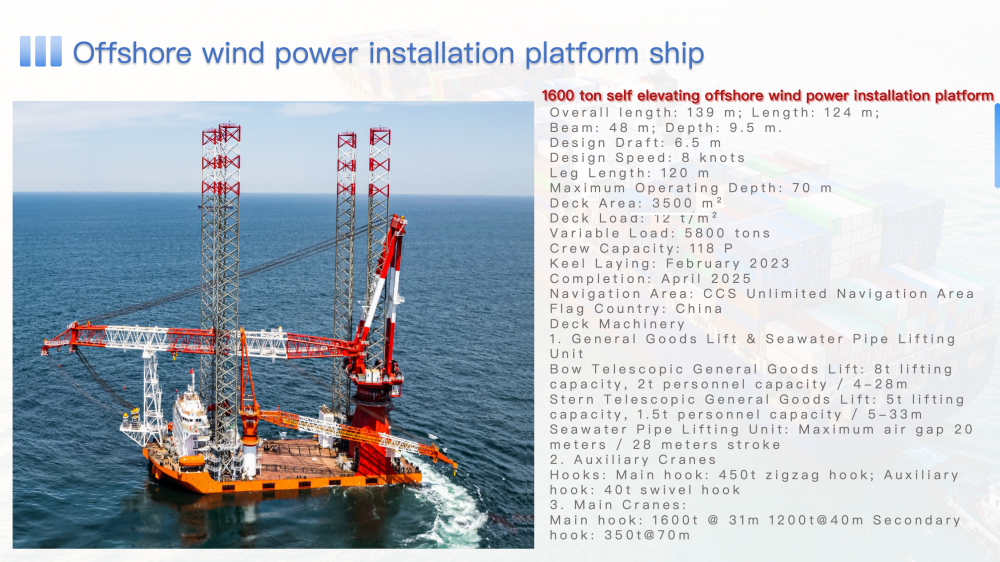 Offshore wind power installation platform ship

1600 ton self elevating offshore wind power installation platform

Overall length: 139 m; Length: 124 m; Beam: 48 m; Depth: 9.5 m.
Design Draft: 6.5 m
Design Speed: 8 knots
Leg Length: 120 m
Maximum Operating Depth: 70 m
Deck Area: 3500 m²
Deck Load: 12 t/m²
Variable Load: 5800 tons
Crew Capacity: 118 P
Keel Laying: February 2023
Completion: April 2025
Navigation Area: CCS Unlimited Navigation Area
Flag Country: China
Deck Machinery
1. General Goods Lift & Seawater Pipe Lifting Unit
Bow Telescopic General Goods Lift: 8t lifting capacity, 2t personnel capacity / 4-28m
Stern Telescopic General Goods Lift: 5t lifting capacity, 1.5t personnel capacity / 5-33m
Seawater Pipe Lifting Unit: Maximum air gap 20 meters / 28 meters stroke
2. Auxiliary Cranes
Hooks: Main hook: 450t zigzag hook; Auxiliary hook: 40t swivel hook
3. Main Cranes:
Main hook: 1600t @ 31m 1200t@40m Secondary hook: 350t@70m